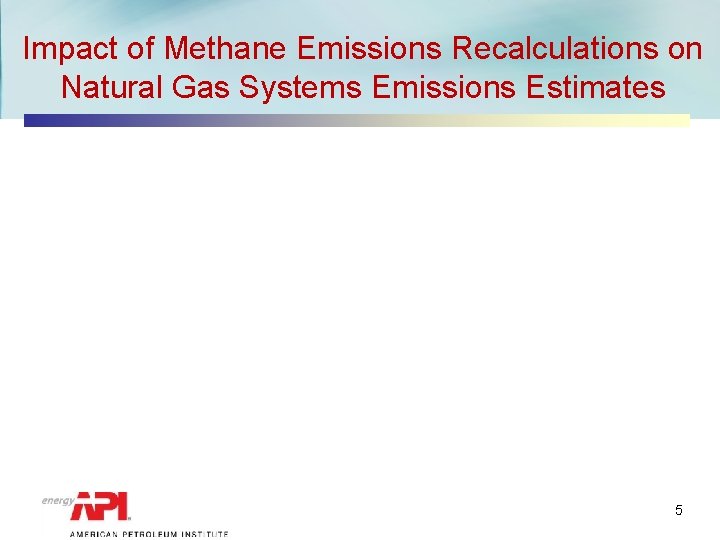 Impact of Methane Emissions Recalculations on Natural Gas Systems Emissions Estimates

energy API

AMERICAN PETROLEUM INSTITUTE

5